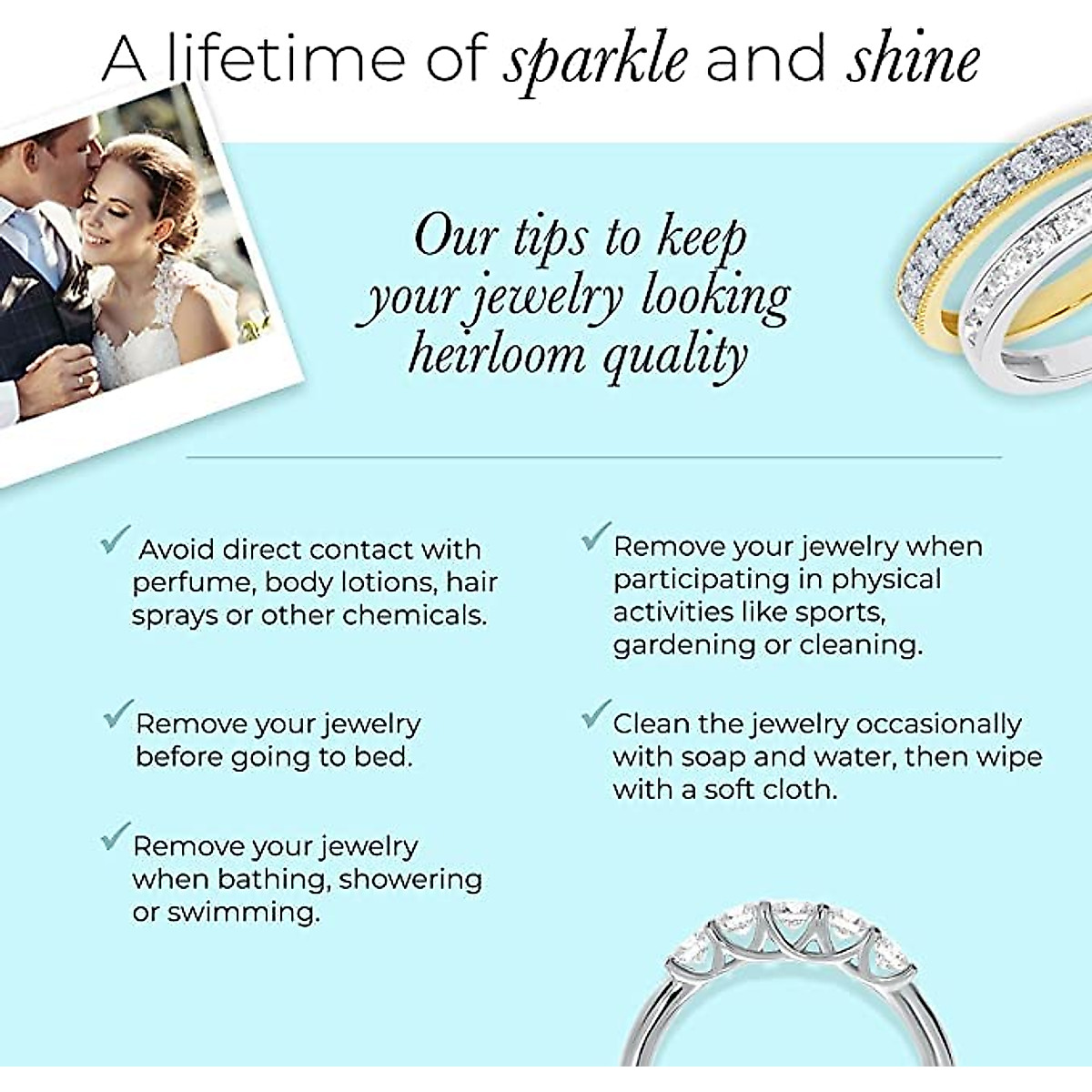 A lifetime of sparkle and shine

Our tips to keep your jewelry looking heirloom quality

✓ Avoid direct contact with perfume, body lotions, hair sprays or other chemicals.

✓ Remove your jewelry before going to bed.

✓ Remove your jewelry when bathing, showering or swimming.

✓ Remove your jewelry when participating in physical activities like sports, gardening or cleaning.

✓ Clean the jewelry occasionally with soap and water, then wipe with a soft cloth.